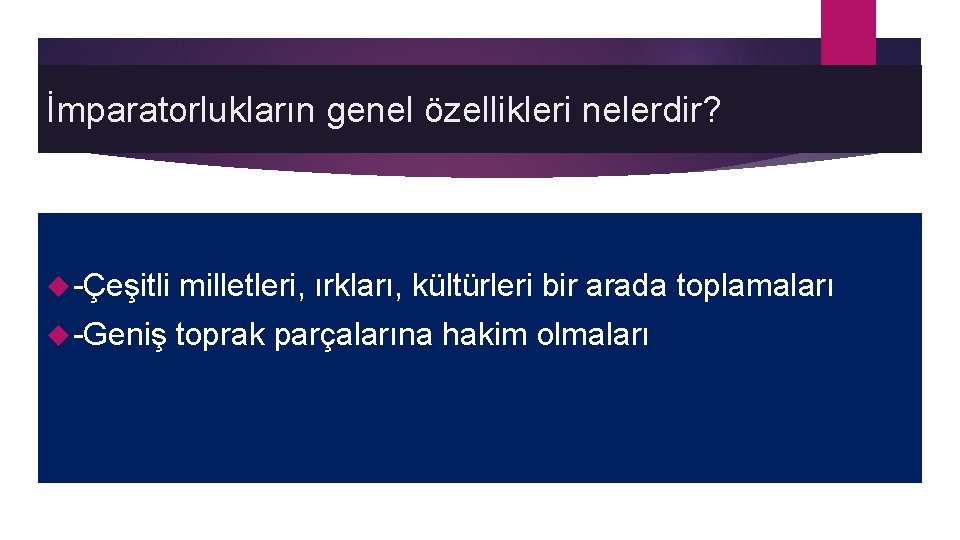 İmparatorlukların genel özellikleri nelerdir?

-Çeşitli milletleri, ırkları, kültürleri bir arada toplamaları

-Geniş toprak parçalarına hakim olmaları